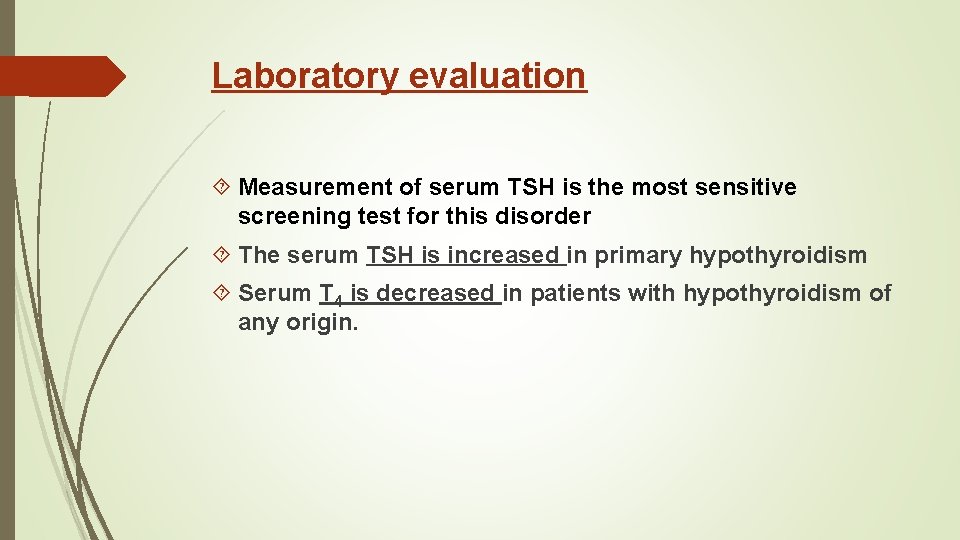 Laboratory evaluation

Measurement of serum TSH is the most sensitive screening test for this disorder

The serum TSH is increased in primary hypothyroidism

Serum $T_4$ is decreased in patients with hypothyroidism of any origin.